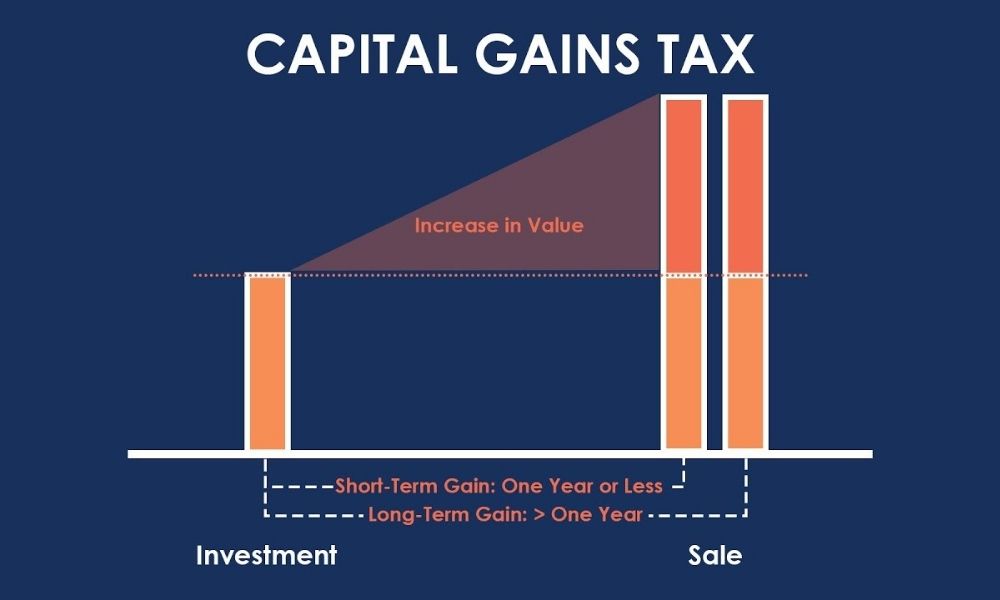 CAPITAL GAINS TAX

Increase in Value

Short-Term Gain: One Year or Less

Long-Term Gain: > One Year

Investment

Sale